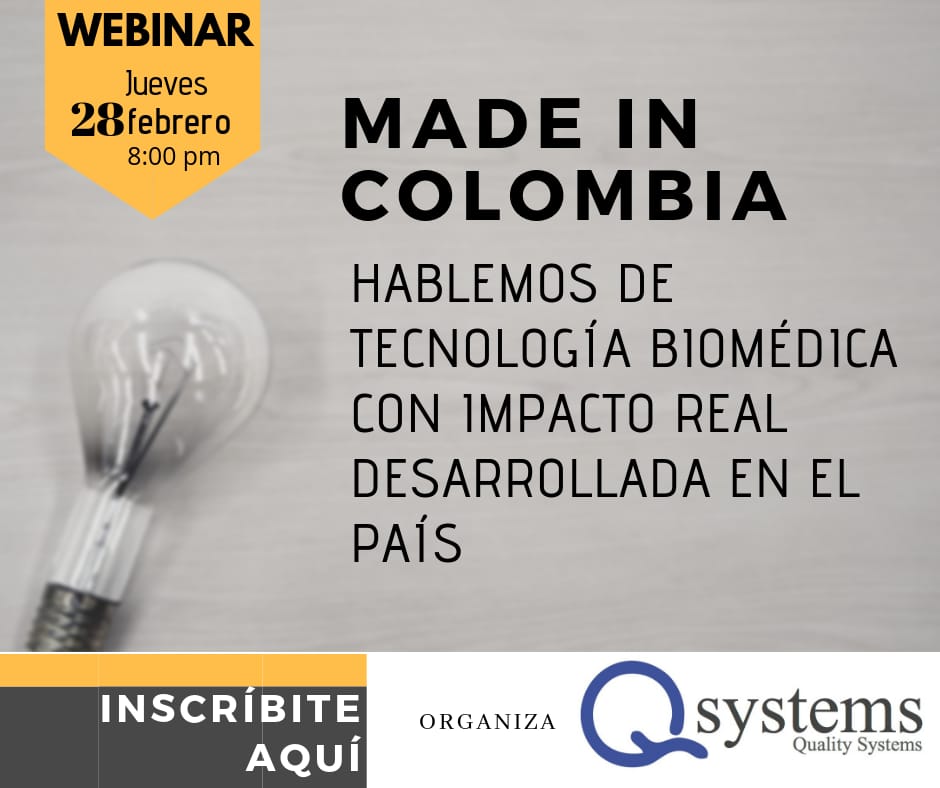 WEBINAR
Jueves
28 febrero
8:00 pm

MADE IN COLOMBIA

HABLEMOS DE TECNOLOGÍA BIOMÉDICA CON IMPACTO REAL DESARROLLADA EN EL PAÍS

INSCRÍBITE AQUÍ

ORGANIZA

Q systems
Quality Systems